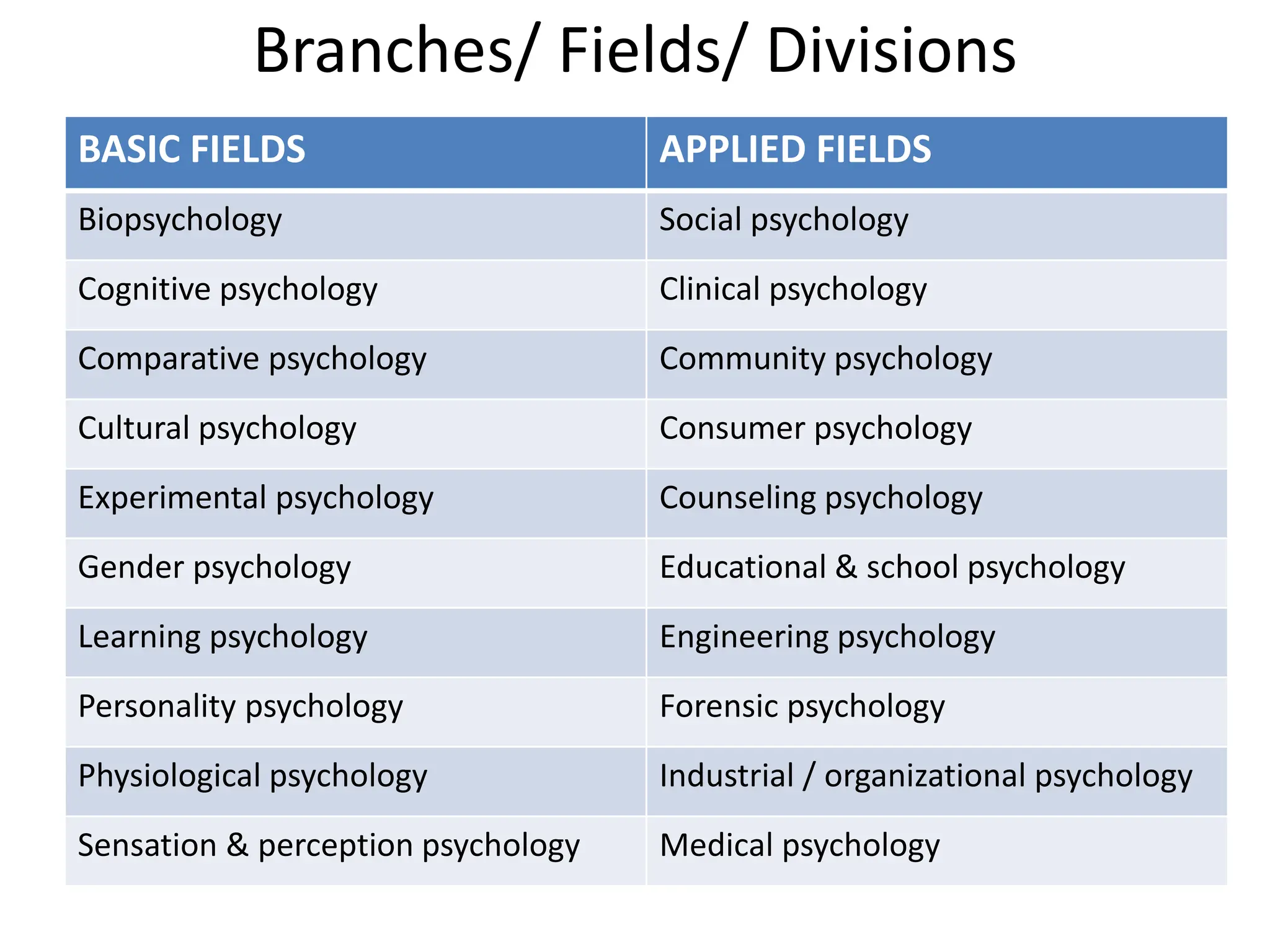 Branches/ Fields/ Divisions

| BASIC FIELDS | APPLIED FIELDS |
|---|---|
| Biopsychology | Social psychology |
| Cognitive psychology | Clinical psychology |
| Comparative psychology | Community psychology |
| Cultural psychology | Consumer psychology |
| Experimental psychology | Counseling psychology |
| Gender psychology | Educational & school psychology |
| Learning psychology | Engineering psychology |
| Personality psychology | Forensic psychology |
| Physiological psychology | Industrial / organizational psychology |
| Sensation & perception psychology | Medical psychology |